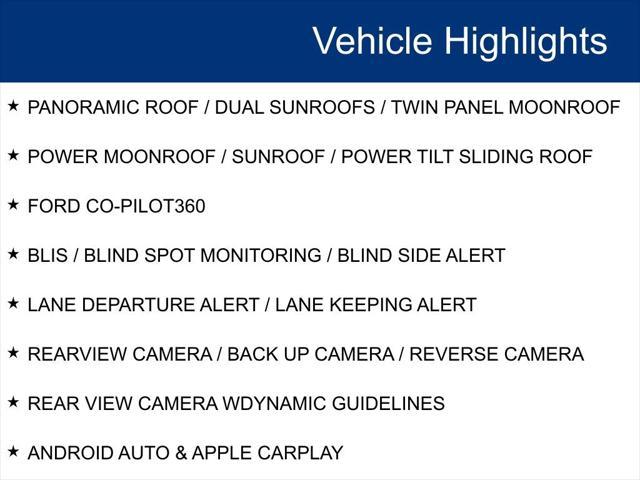 Vehicle Highlights

★ PANORAMIC ROOF / DUAL SUNROOFS / TWIN PANEL MOONROOF

★ POWER MOONROOF / SUNROOF / POWER TILT SLIDING ROOF

★ FORD CO-PILOT360

★ BLIS / BLIND SPOT MONITORING / BLIND SIDE ALERT

★ LANE DEPARTURE ALERT / LANE KEEPING ALERT

★ REARVIEW CAMERA / BACK UP CAMERA / REVERSE CAMERA

★ REAR VIEW CAMERA WDYNAMIC GUIDELINES

★ ANDROID AUTO & APPLE CARPLAY